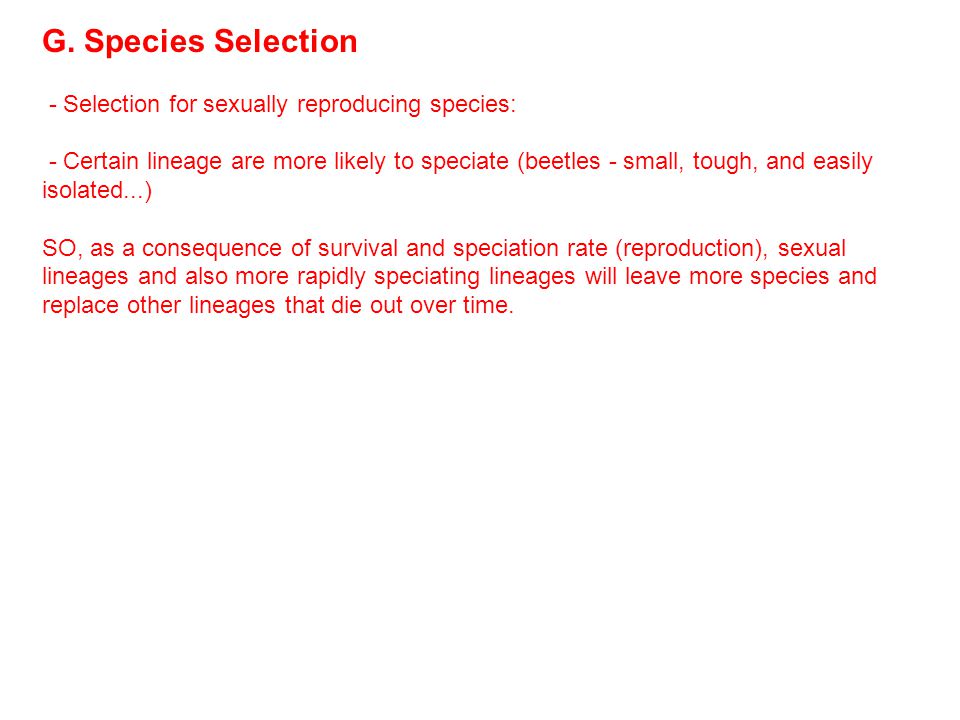 G. Species Selection

- Selection for sexually reproducing species:

- Certain lineage are more likely to speciate (beetles - small, tough, and easily isolated...)

SO, as a consequence of survival and speciation rate (reproduction), sexual lineages and also more rapidly speciating lineages will leave more species and replace other lineages that die out over time.